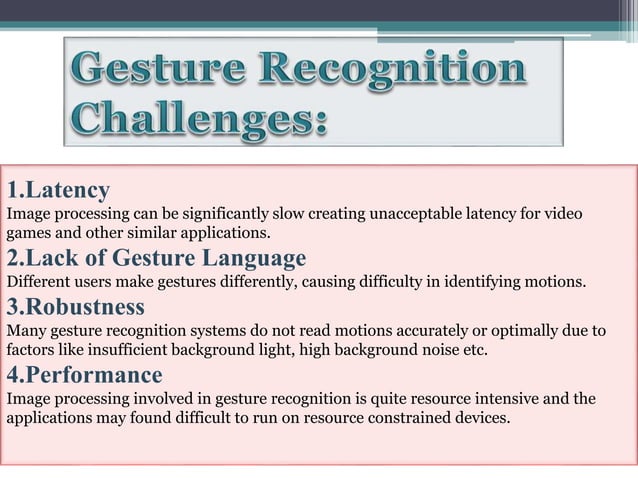 Gesture Recognition Challenges:

1.Latency
Image processing can be significantly slow creating unacceptable latency for video games and other similar applications.

2.Lack of Gesture Language
Different users make gestures differently, causing difficulty in identifying motions.

3.Robustness
Many gesture recognition systems do not read motions accurately or optimally due to factors like insufficient background light, high background noise etc.

4.Performance
Image processing involved in gesture recognition is quite resource intensive and the applications may found difficult to run on resource constrained devices.